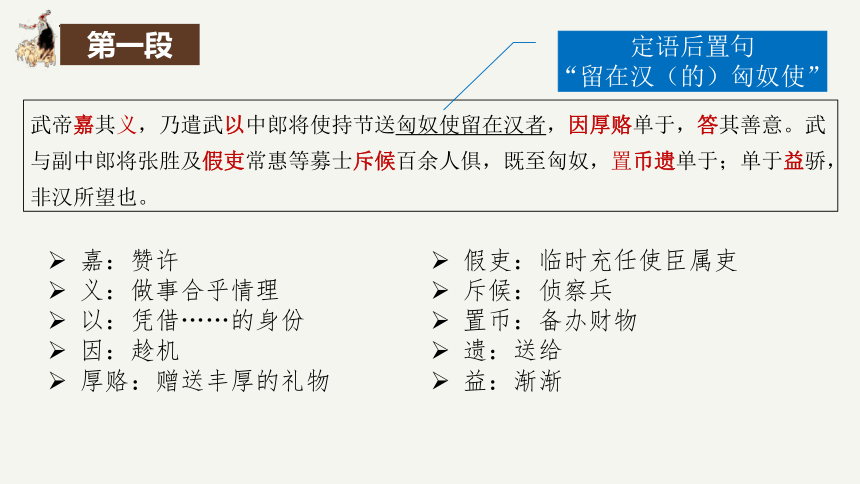 第一段

定语后置句
“留在汉（的）匈奴使”

武帝嘉其义，乃遣武以中郎将使持节送匈奴使留在汉者，因厚赂单于，答其善意。武与副中郎将张胜及假吏常惠等募士斥候百余人俱，既至匈奴，置币遗单于；单于益骄，非汉所望也。

➢ 嘉：赞许
➢ 义：做事合乎情理
➢ 以：凭借……的身份
➢ 因：趁机
➢ 厚赂：赠送丰厚的礼物

➢ 假吏：临时充任使臣属吏
➢ 斥候：侦察兵
➢ 置币：备办财物
➢ 遗：送给
➢ 益：渐渐